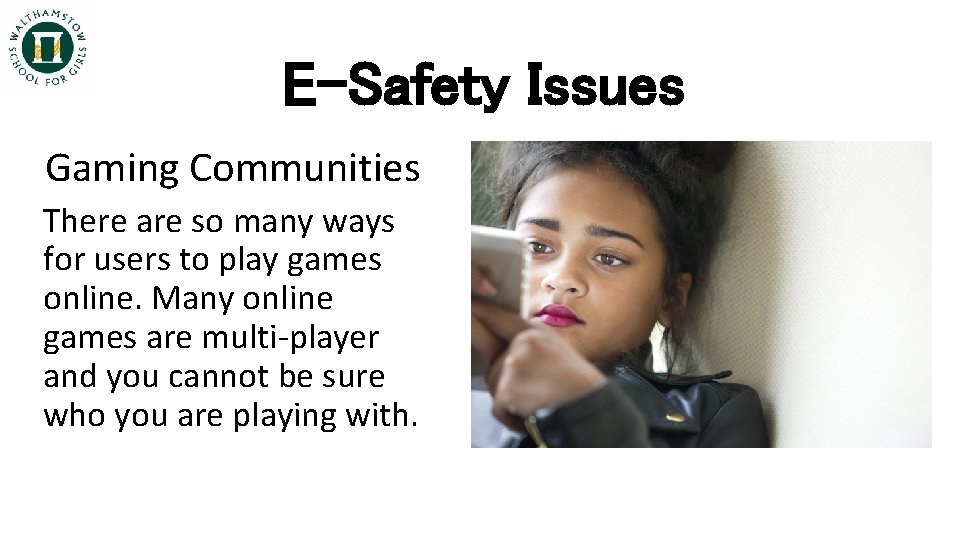 WALTHAMSTOW SCHOOL FOR GIRLS

E-Safety Issues

Gaming Communities

There are so many ways for users to play games online. Many online games are multi-player and you cannot be sure who you are playing with.